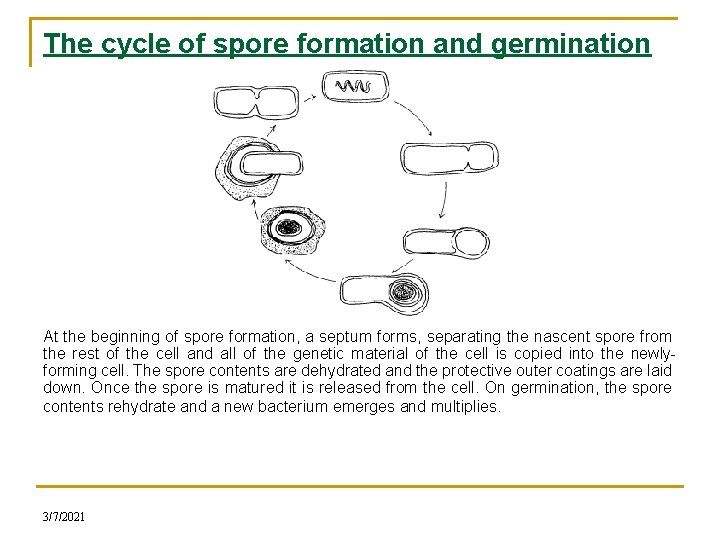 The cycle of spore formation and germination

At the beginning of spore formation, a septum forms, separating the nascent spore from the rest of the cell and all of the genetic material of the cell is copied into the newly-forming cell. The spore contents are dehydrated and the protective outer coatings are laid down. Once the spore is matured it is released from the cell. On germination, the spore contents rehydrate and a new bacterium emerges and multiplies.

3/7/2021